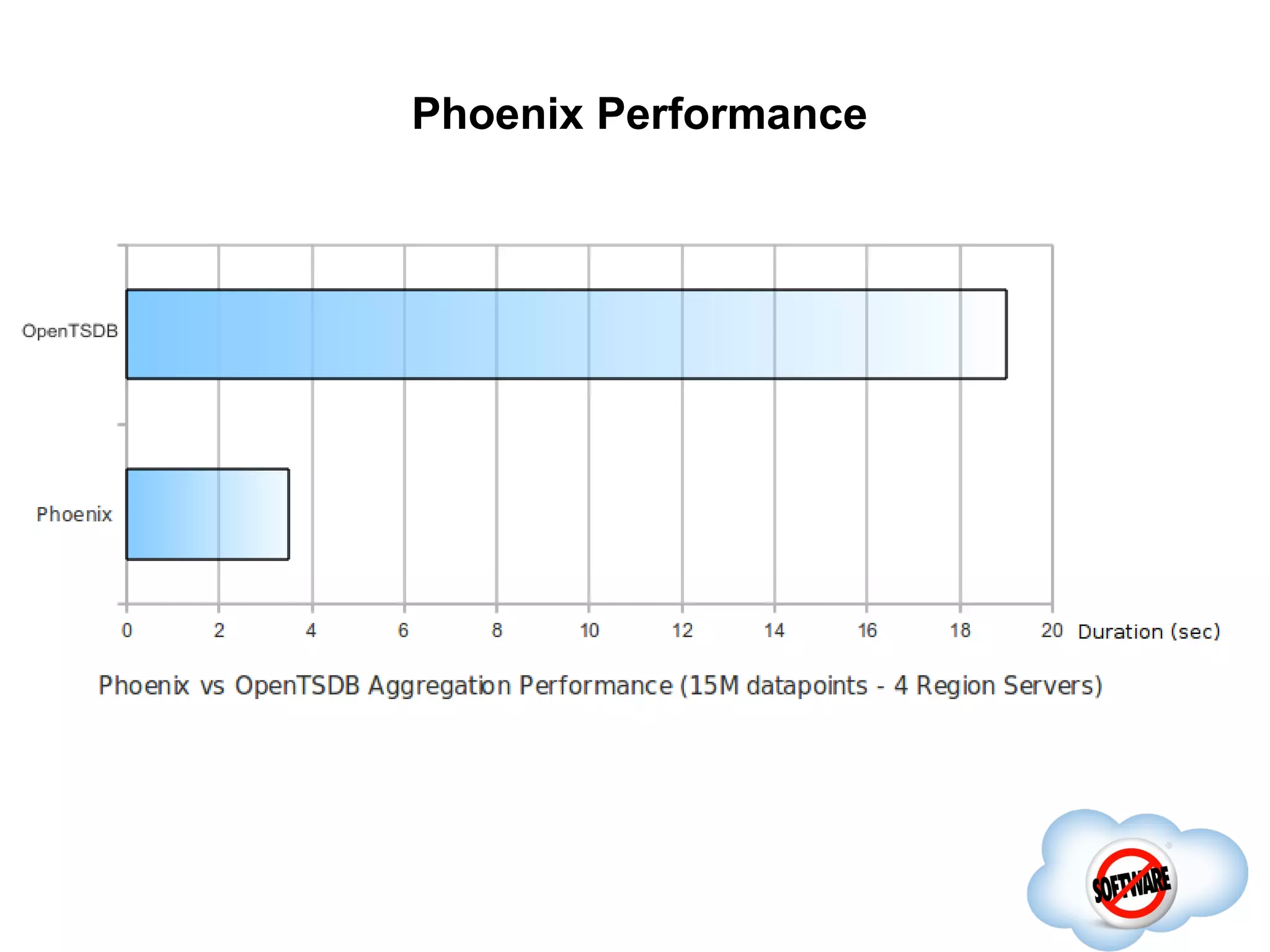 Phoenix Performance

OpenTSDB

Phoenix

0 2 4 6 8 10 12 14 16 18 20 Duration (sec)

Phoenix vs OpenTSDB Aggregation Performance (15M datapoints - 4 Region Servers)

SOFTWARE